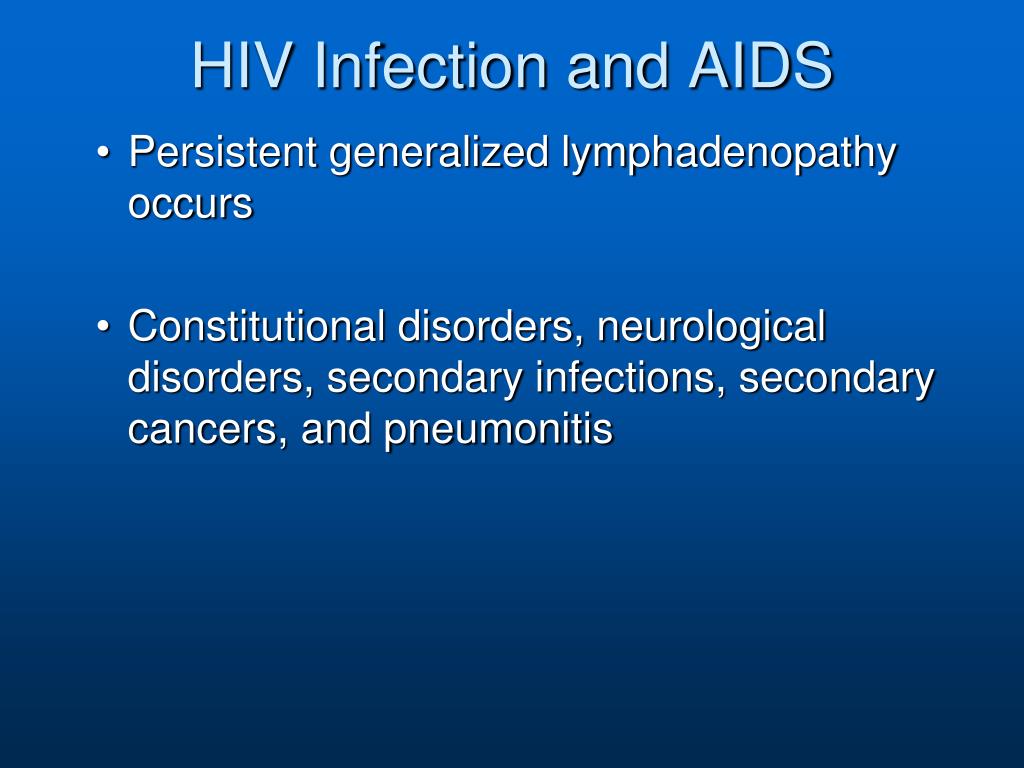 HIV Infection and AIDS

• Persistent generalized lymphadenopathy occurs

• Constitutional disorders, neurological disorders, secondary infections, secondary cancers, and pneumonitis